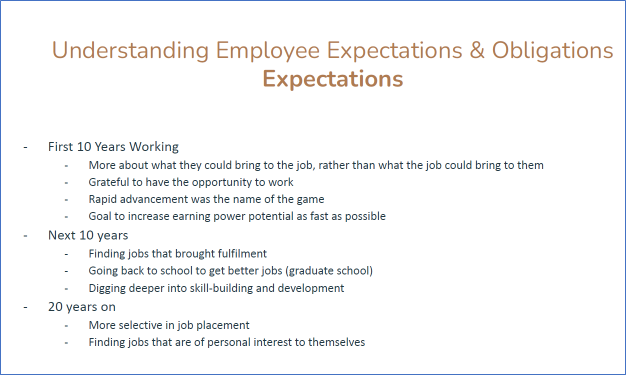 Understanding Employee Expectations & Obligations
Expectations

- First 10 Years Working
  - More about what they could bring to the job, rather than what the job could bring to them
  - Grateful to have the opportunity to work
  - Rapid advancement was the name of the game
  - Goal to increase earning power potential as fast as possible
- Next 10 years
  - Finding jobs that brought fulfilment
  - Going back to school to get better jobs (graduate school)
  - Digging deeper into skill-building and development
- 20 years on
  - More selective in job placement
  - Finding jobs that are of personal interest to themselves